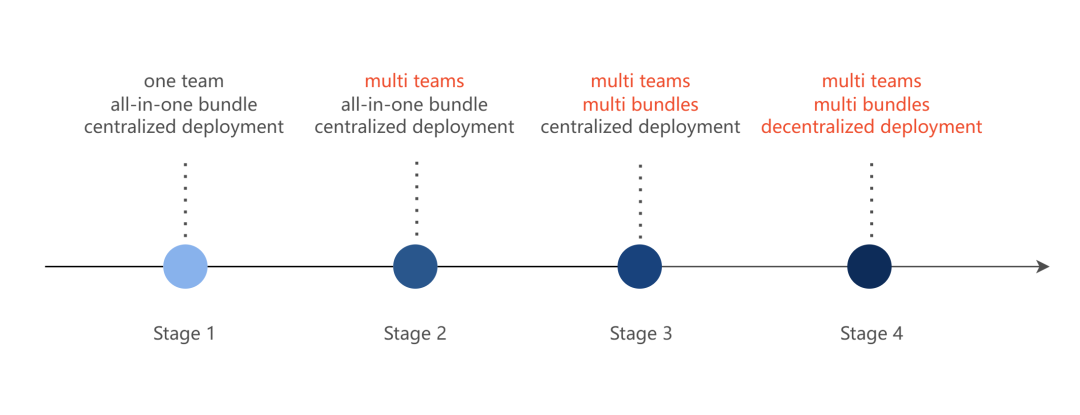 one team
all-in-one bundle
centralized deployment

Stage 1

multi teams
all-in-one bundle
centralized deployment

Stage 2

multi teams
multi bundles
centralized deployment

Stage 3

multi teams
multi bundles
decentralized deployment

Stage 4